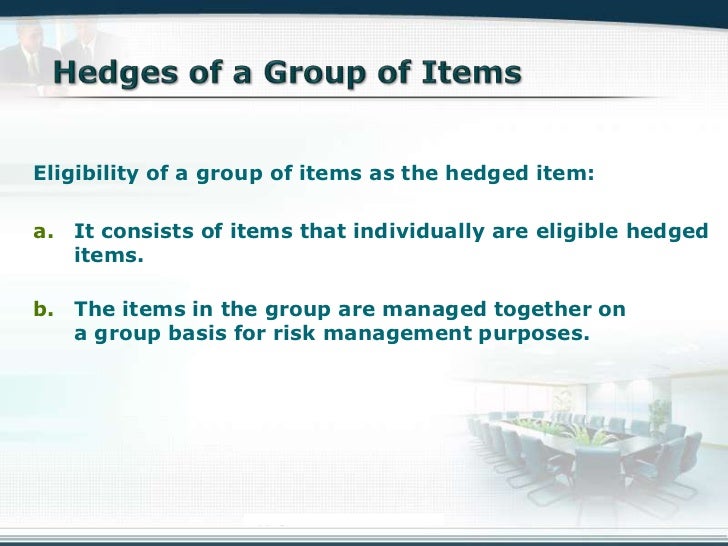 Hedges of a Group of Items

Eligibility of a group of items as the hedged item:

a. It consists of items that individually are eligible hedged items.

b. The items in the group are managed together on a group basis for risk management purposes.